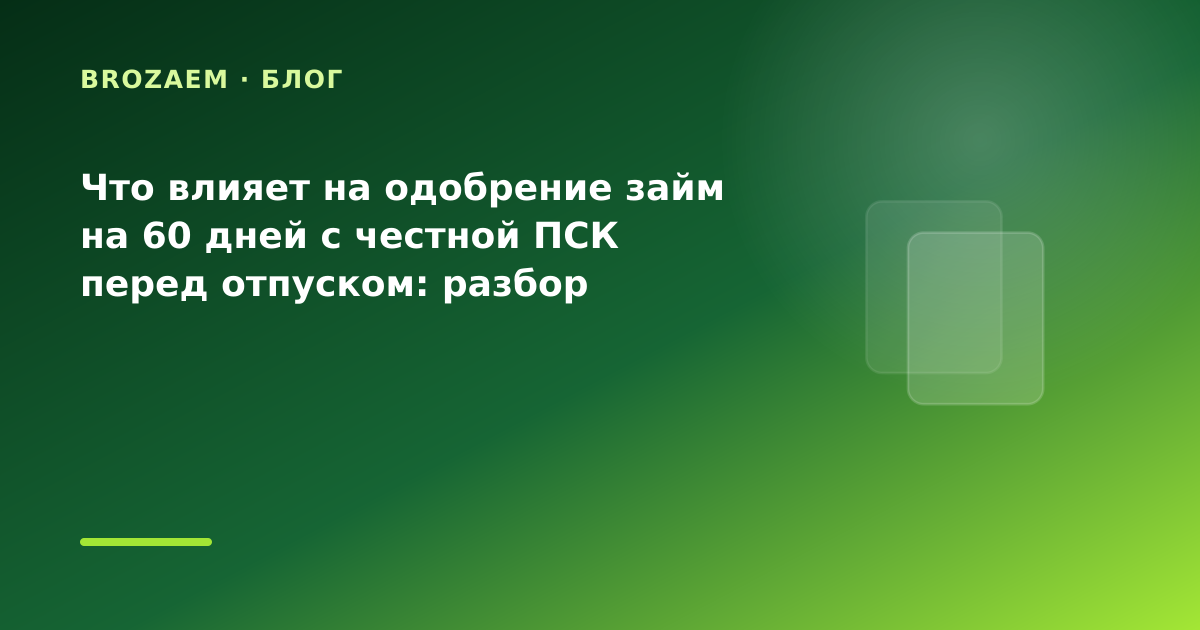 BROZAEM · БЛОГ

Что влияет на одобрение займ на 60 дней с честной ПСК перед отпуском: разбор